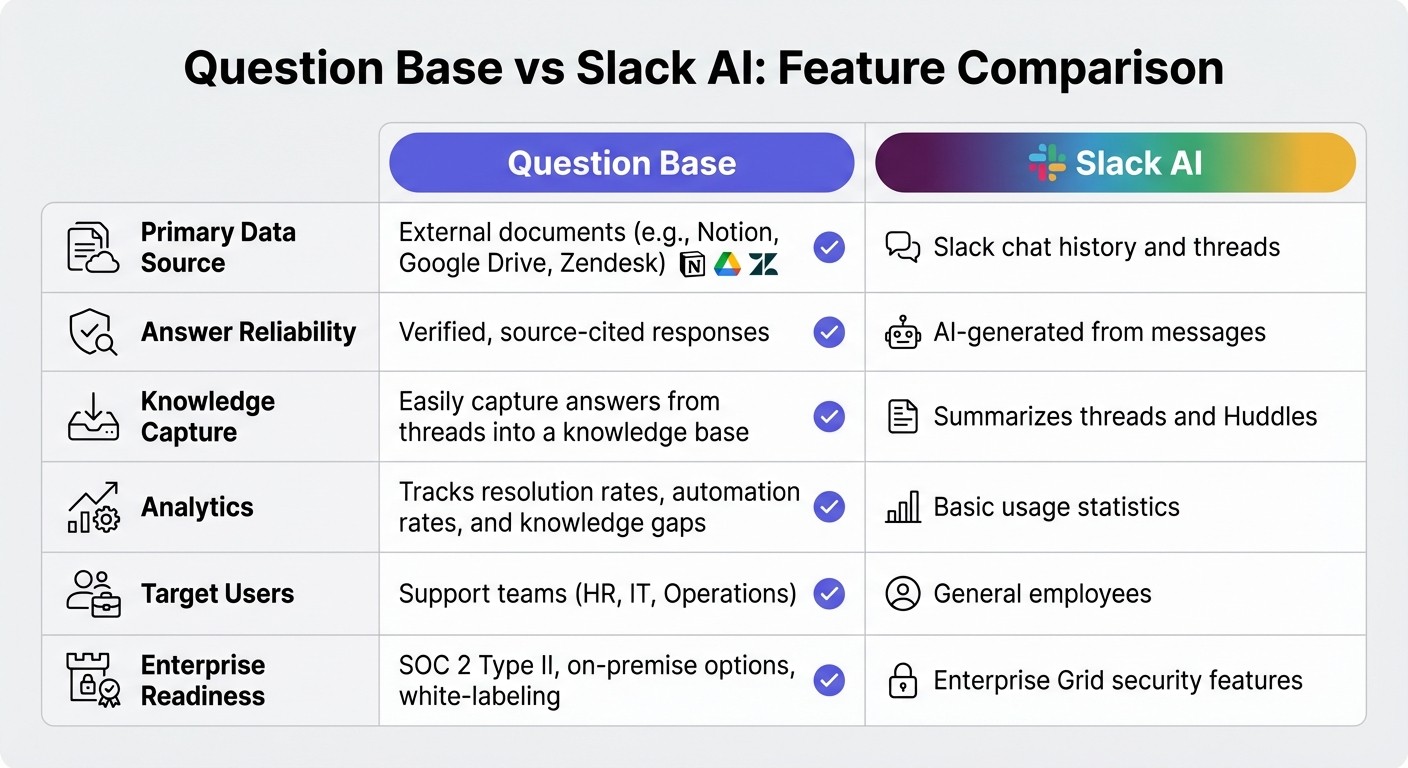 Question Base vs Slack AI: Feature Comparison

| | Question Base | Slack AI |
|---|---|---|
| Primary Data Source | External documents (e.g., Notion, Google Drive, Zendesk) | Slack chat history and threads |
| Answer Reliability | Verified, source-cited responses | AI-generated from messages |
| Knowledge Capture | Easily capture answers from threads into a knowledge base | Summarizes threads and Huddles |
| Analytics | Tracks resolution rates, automation rates, and knowledge gaps | Basic usage statistics |
| Target Users | Support teams (HR, IT, Operations) | General employees |
| Enterprise Readiness | SOC 2 Type II, on-premise options, white-labeling | Enterprise Grid security features |